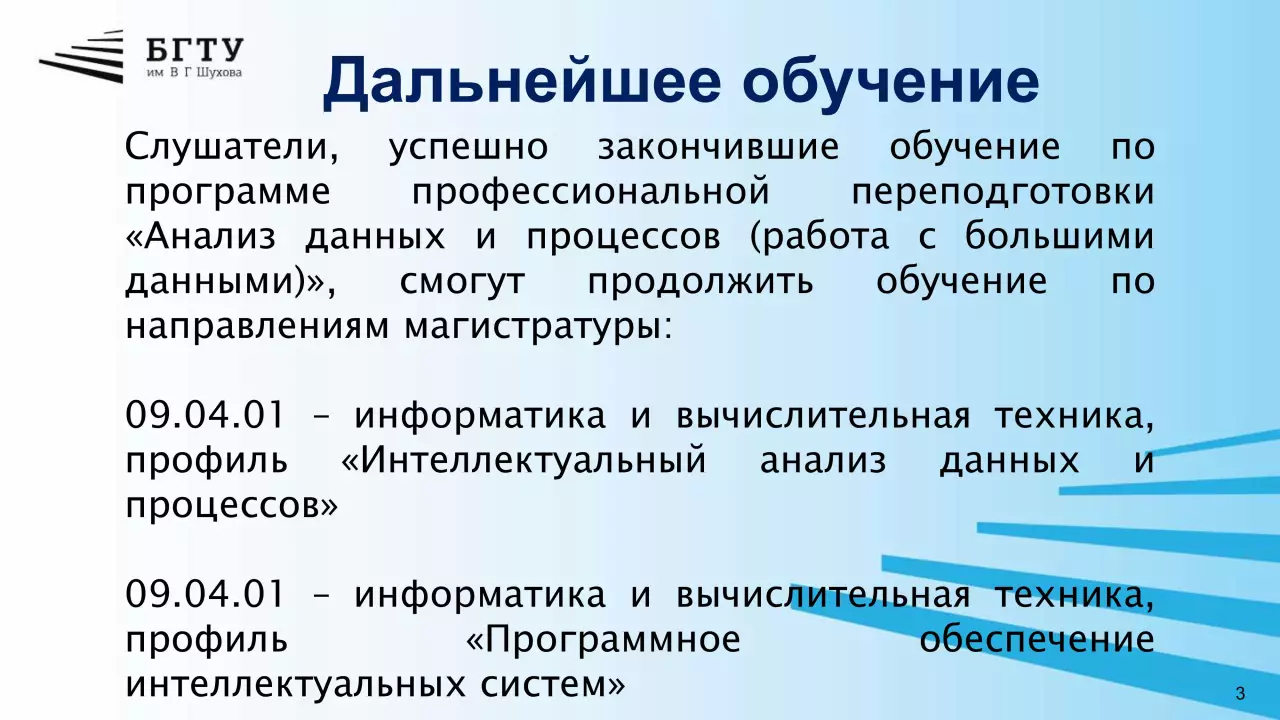 БГТУ
им В Г Шухова

Дальнейшее обучение

Слушатели, успешно закончившие обучение по программе профессиональной переподготовки «Анализ данных и процессов (работа с большими данными)», смогут продолжить обучение по направлениям магистратуры:

09.04.01 – информатика и вычислительная техника, профиль «Интеллектуальный анализ данных и процессов»

09.04.01 – информатика и вычислительная техника, профиль «Программное обеспечение интеллектуальных систем»

3